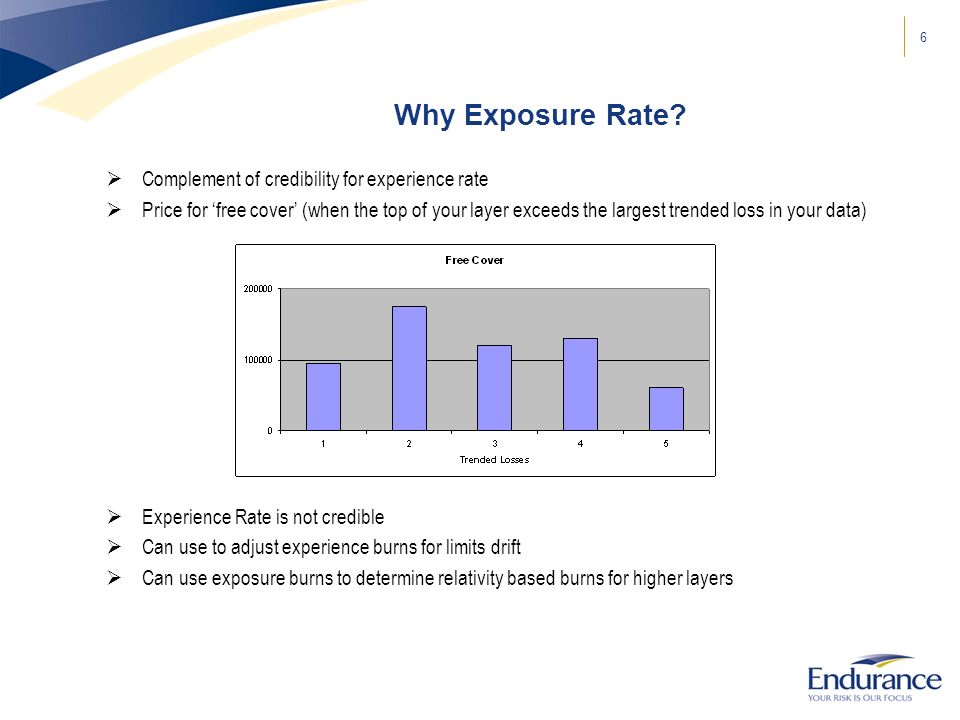 6

Why Exposure Rate?

➢ Complement of credibility for experience rate
➢ Price for ‘free cover’ (when the top of your layer exceeds the largest trended loss in your data)

Free Cover

200000
100000
0

1 2 3 4 5

Trended Losses

➢ Experience Rate is not credible
➢ Can use to adjust experience burns for limits drift
➢ Can use exposure burns to determine relativity based burns for higher layers

Endurance
YOUR RISK IS OUR FOCUS